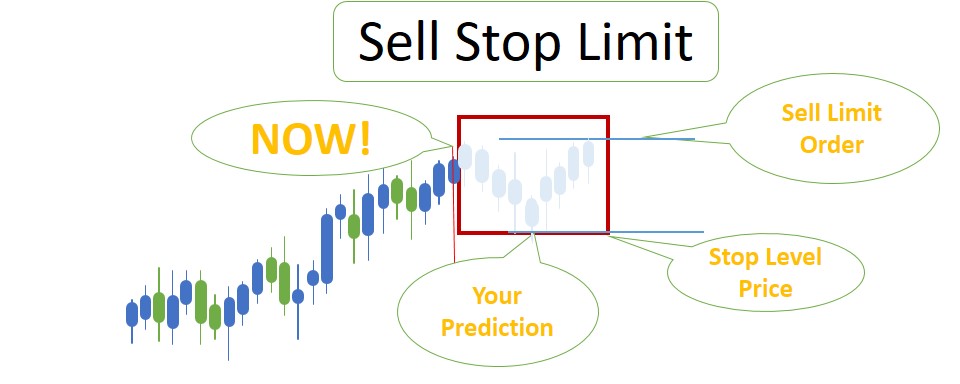 Sell Stop Limit

NOW!

Sell Limit Order

Stop Level Price

Your Prediction